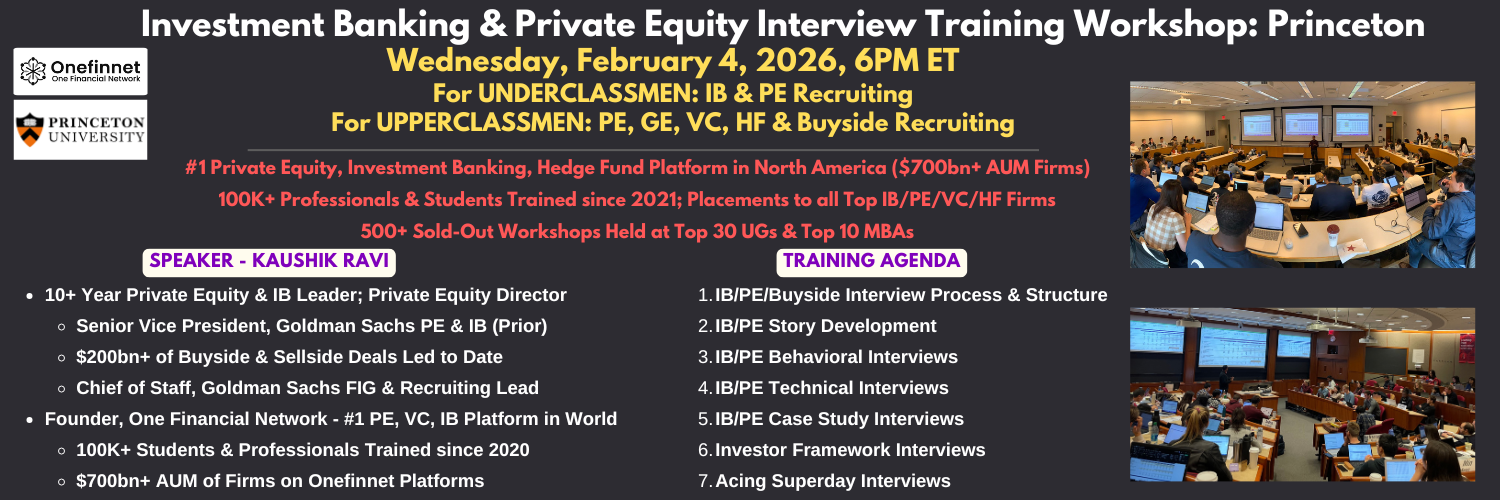 Investment Banking & Private Equity Interview Training Workshop: Princeton

Onefinnet
One Financial Network

PRINCETON UNIVERSITY

Wednesday, February 4, 2026, 6PM ET
For UNDERCLASSMEN: IB & PE Recruiting
For UPPERCLASSMEN: PE, GE, VC, HF & Buyside Recruiting

#1 Private Equity, Investment Banking, Hedge Fund Platform in North America ($700bn+ AUM Firms)
100K+ Professionals & Students Trained since 2021; Placements to all Top IB/PE/VC/HF Firms
500+ Sold-Out Workshops Held at Top 30 UGs & Top 10 MBAs

SPEAKER - KAUSHIK RAVI

- 10+ Year Private Equity & IB Leader; Private Equity Director
  - Senior Vice President, Goldman Sachs PE & IB (Prior)
  - $200bn+ of Buyside & Sellside Deals Led to Date
  - Chief of Staff, Goldman Sachs FIG & Recruiting Lead
- Founder, One Financial Network - #1 PE, VC, IB Platform in World
  - 100K+ Students & Professionals Trained since 2020
  - $700bn+ AUM of Firms on Onefinnet Platforms

TRAINING AGENDA

1. IB/PE/Buyside Interview Process & Structure
2. IB/PE Story Development
3. IB/PE Behavioral Interviews
4. IB/PE Technical Interviews
5. IB/PE Case Study Interviews
6. Investor Framework Interviews
7. Acing Superday Interviews